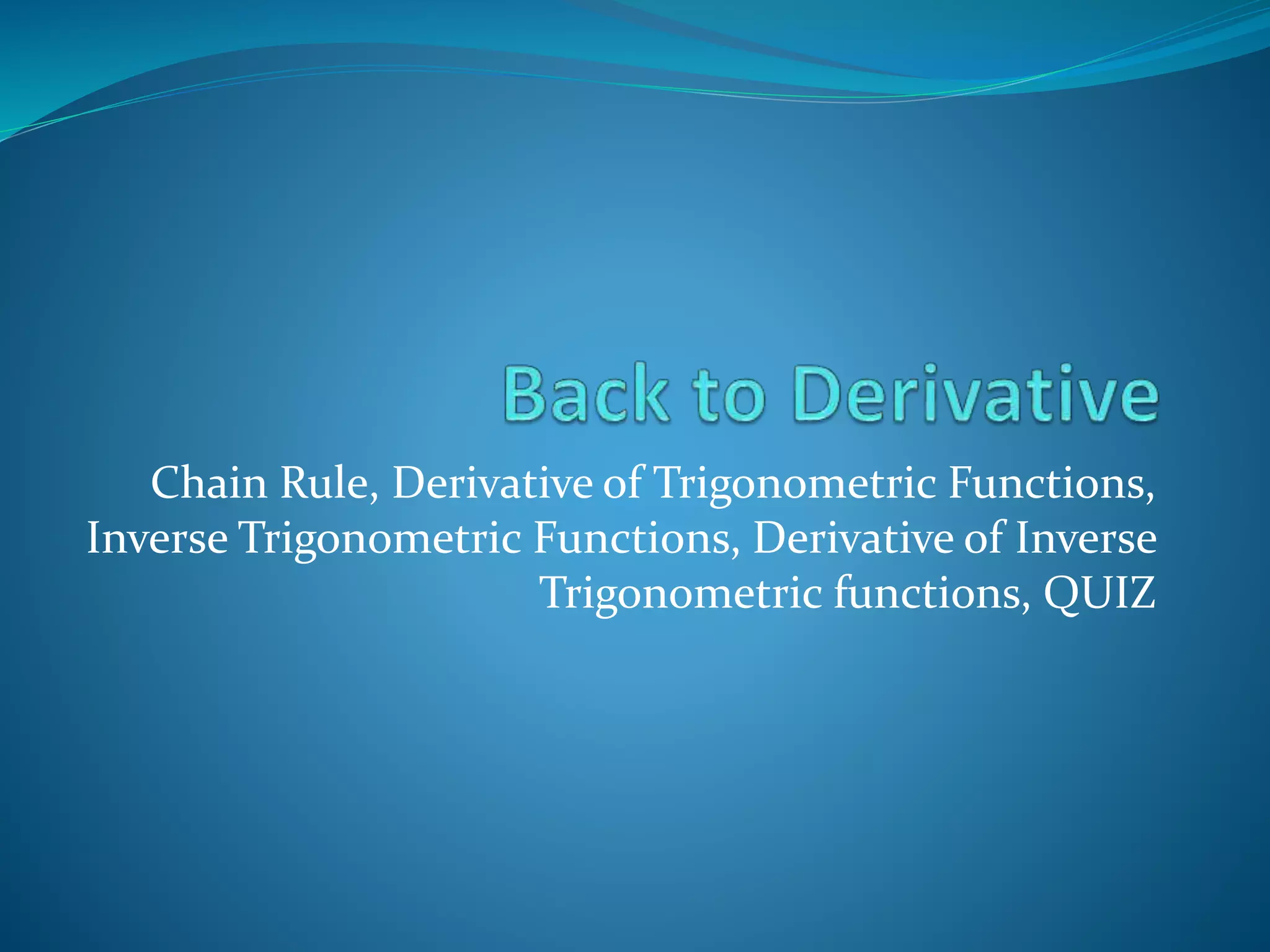 Back to Derivative

Chain Rule, Derivative of Trigonometric Functions, Inverse Trigonometric Functions, Derivative of Inverse Trigonometric functions, QUIZ